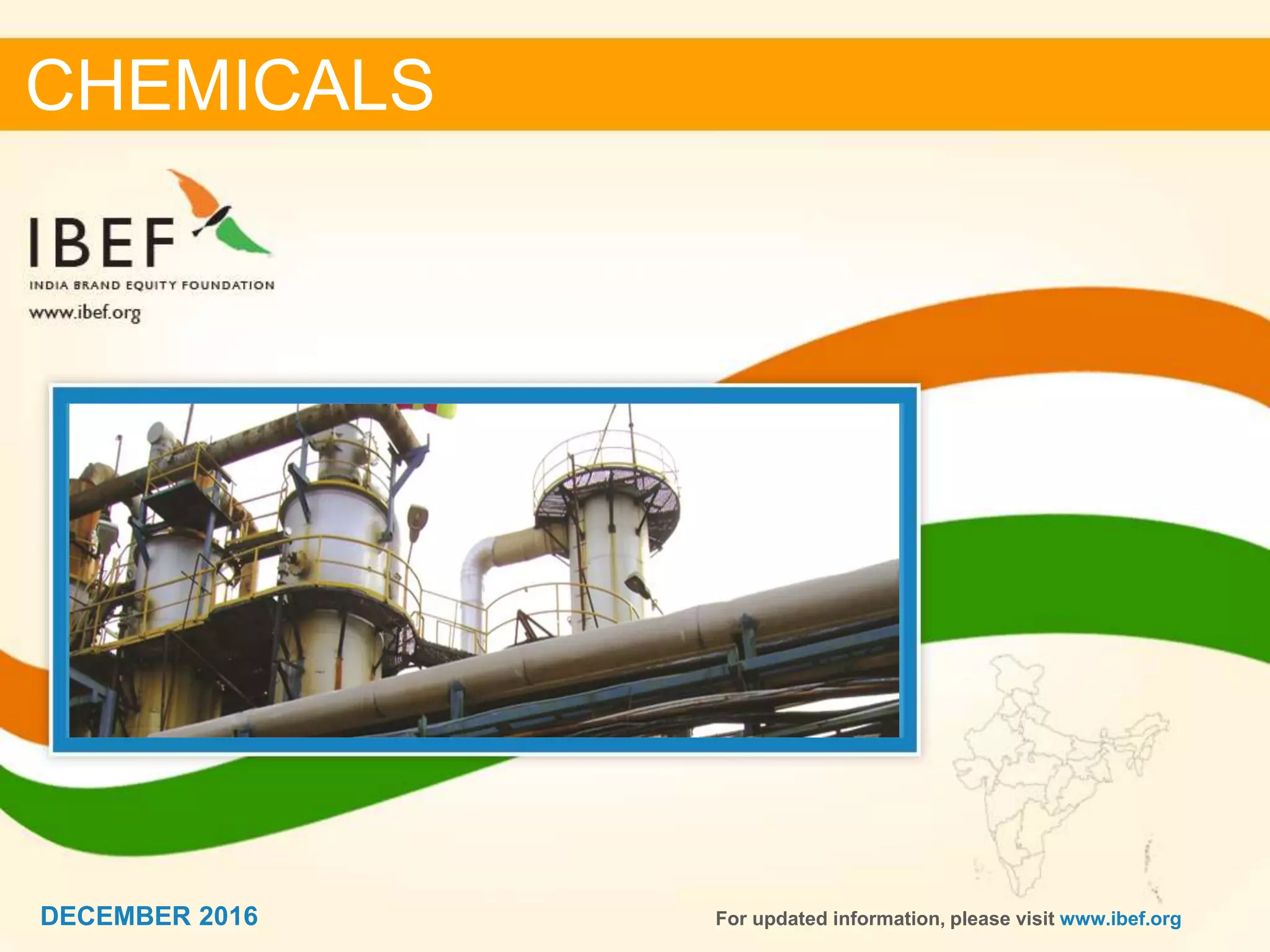 CHEMICALS

IBEF
INDIA BRAND EQUITY FOUNDATION
www.ibef.org

DECEMBER 2016

For updated information, please visit www.ibef.org